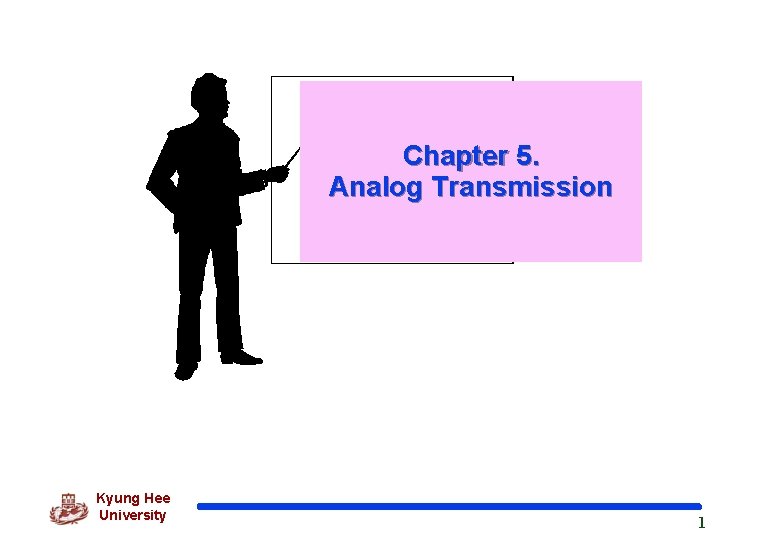 Chapter 5.
Analog Transmission

Kyung Hee
University

1